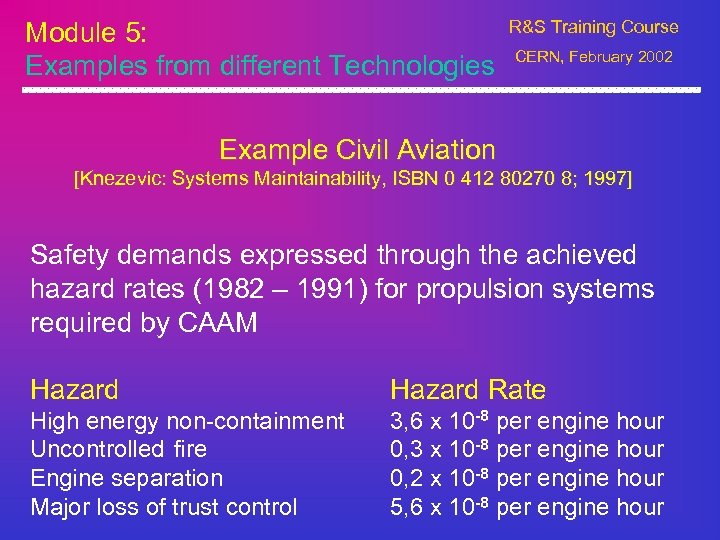 Module 5:
Examples from different Technologies

R&S Training Course
CERN, February 2002

Example Civil Aviation
[Knezevic: Systems Maintainability, ISBN 0 412 80270 8; 1997]

Safety demands expressed through the achieved hazard rates (1982 – 1991) for propulsion systems required by CAAM

| Hazard | Hazard Rate |
|---|---|
| High energy non-containment | 3,6 x $10^{-8}$ per engine hour |
| Uncontrolled fire | 0,3 x $10^{-8}$ per engine hour |
| Engine separation | 0,2 x $10^{-8}$ per engine hour |
| Major loss of trust control | 5,6 x $10^{-8}$ per engine hour |